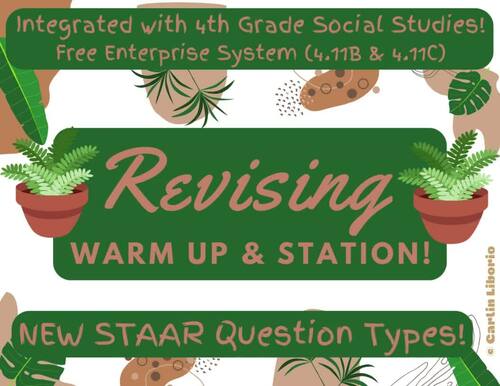 Integrated with 4th Grade Social Studies!
Free Enterprise System (4.11B & 4.11C)

Revising
WARM UP & STATION!

NEW STAAR Question Types!

© Caitlin Liborio